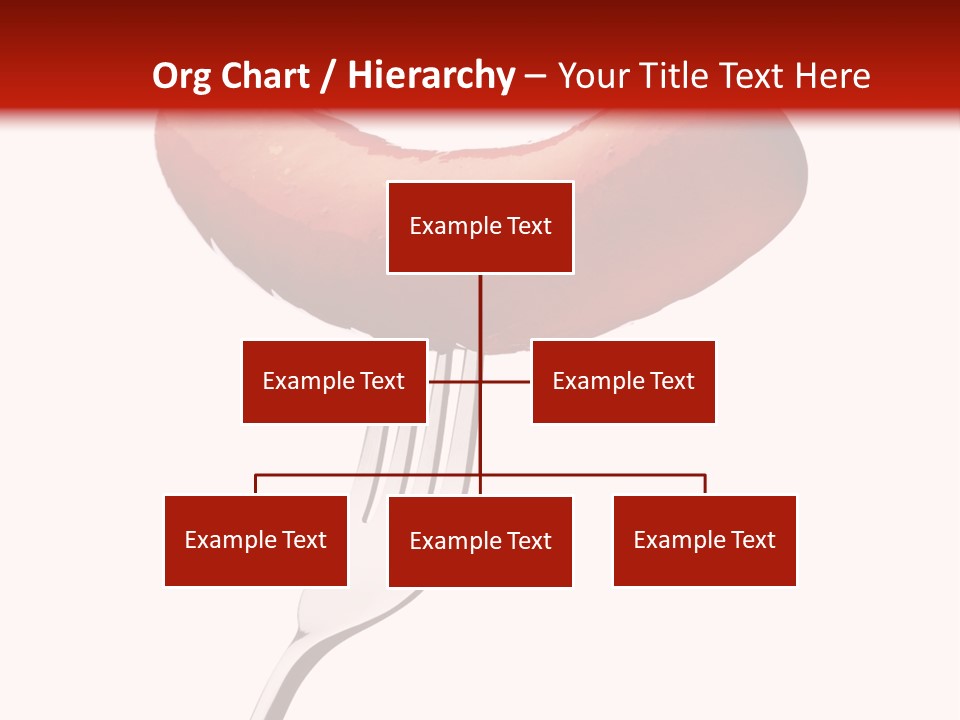 Org Chart / Hierarchy – Your Title Text Here

Example Text

Example Text

Example Text

Example Text

Example Text

Example Text